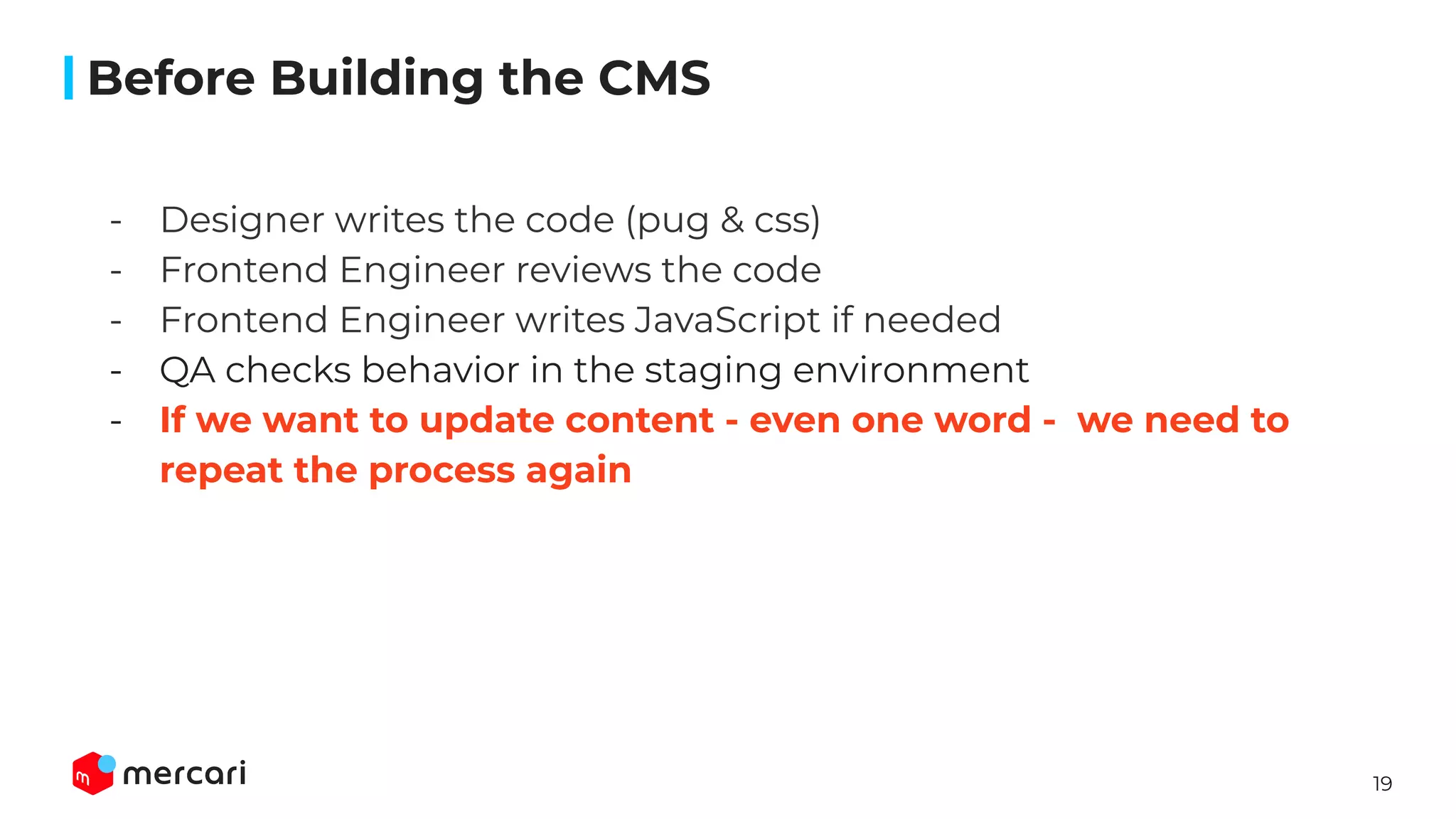 Before Building the CMS

- Designer writes the code (pug & css)
- Frontend Engineer reviews the code
- Frontend Engineer writes JavaScript if needed
- QA checks behavior in the staging environment
- If we want to update content - even one word - we need to repeat the process again

m mercari

19